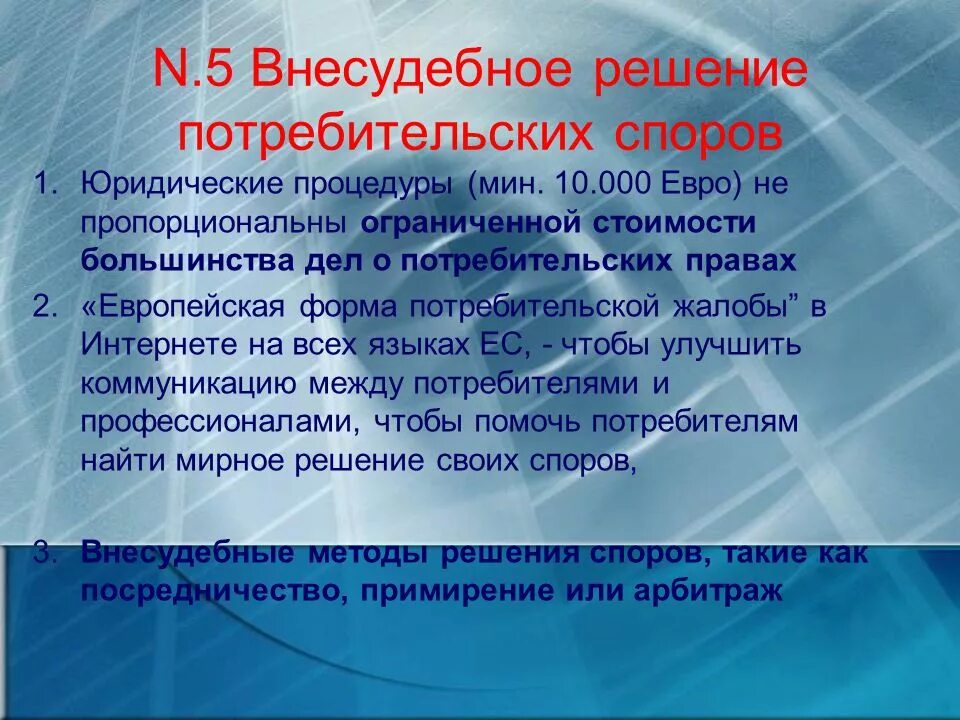 N.5 Внесудебное решение потребительских споров

1. Юридические процедуры (мин. 10.000 Евро) не пропорциональны ограниченной стоимости большинства дел о потребительских правах
2. «Европейская форма потребительской жалобы” в Интернете на всех языках ЕС, - чтобы улучшить коммуникацию между потребителями и профессионалами, чтобы помочь потребителям найти мирное решение своих споров,
3. Внесудебные методы решения споров, такие как посредничество, примирение или арбитраж